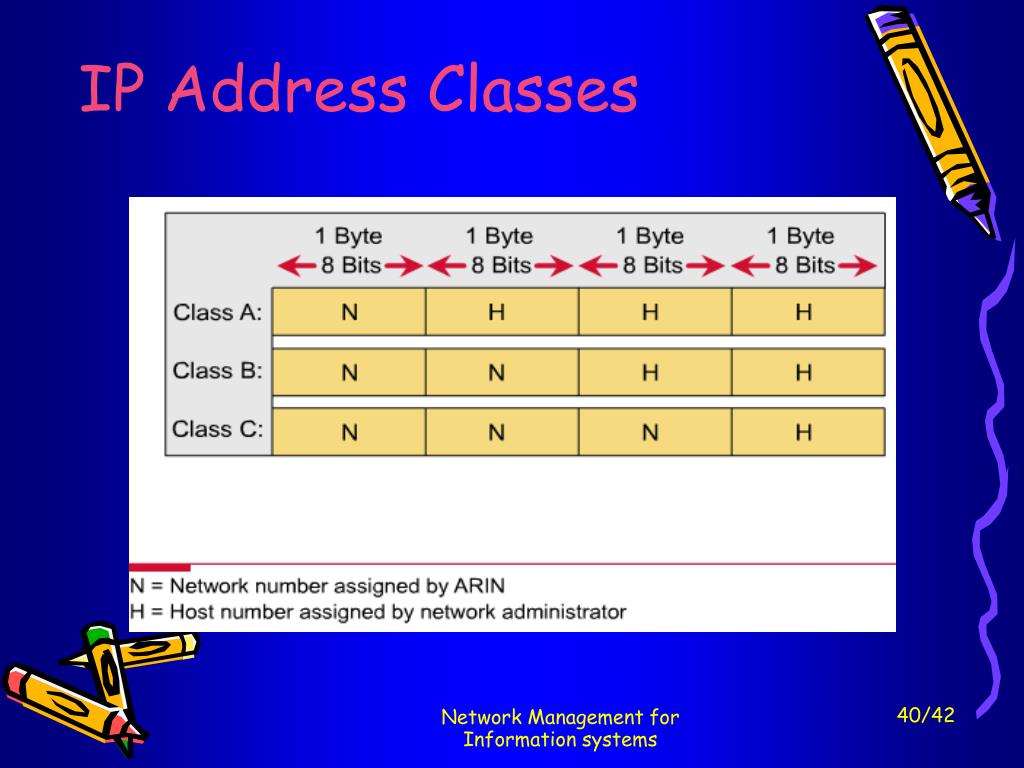 IP Address Classes

| | 1 Byte 8 Bits | 1 Byte 8 Bits | 1 Byte 8 Bits | 1 Byte 8 Bits |
|---|---|---|---|---|
| Class A: | N | H | H | H |
| Class B: | N | N | H | H |
| Class C: | N | N | N | H |

N = Network number assigned by ARIN
H = Host number assigned by network administrator

Network Management for Information systems

40/42